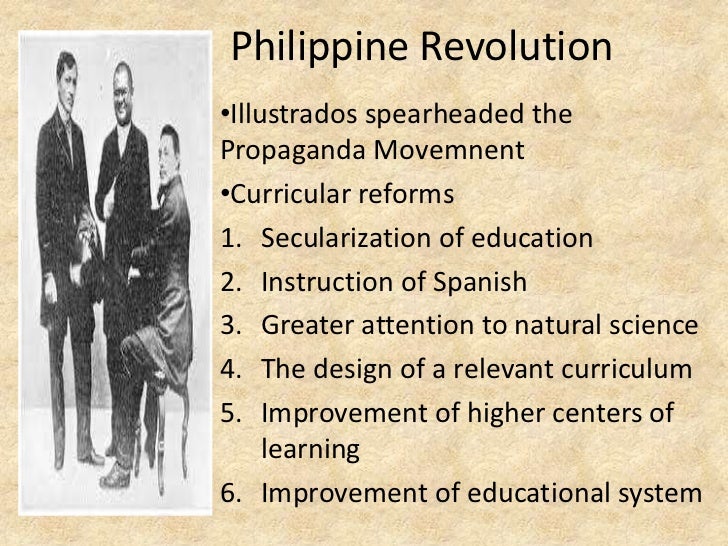 Philippine Revolution

•Illustrados spearheaded the Propaganda Movemnent

•Curricular reforms

1. Secularization of education
2. Instruction of Spanish
3. Greater attention to natural science
4. The design of a relevant curriculum
5. Improvement of higher centers of learning
6. Improvement of educational system